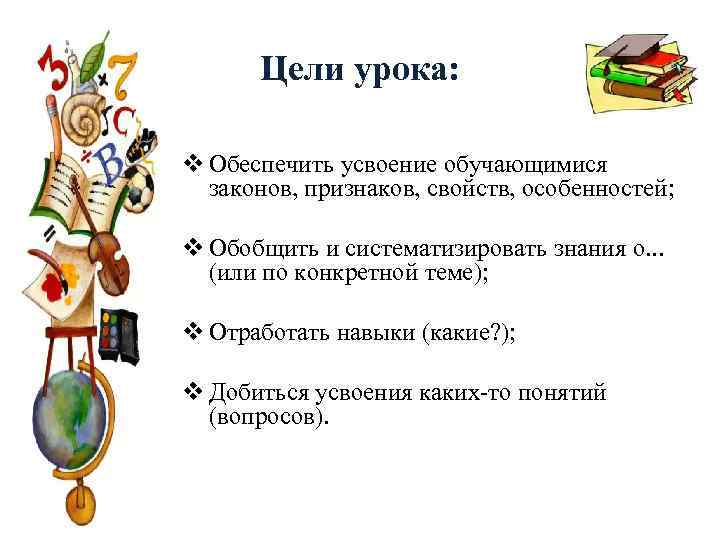 Цели урока:

❖ Обеспечить усвоение обучающимися законов, признаков, свойств, особенностей;

❖ Обобщить и систематизировать знания о... (или по конкретной теме);

❖ Отработать навыки (какие?);

❖ Добиться усвоения каких-то понятий (вопросов).